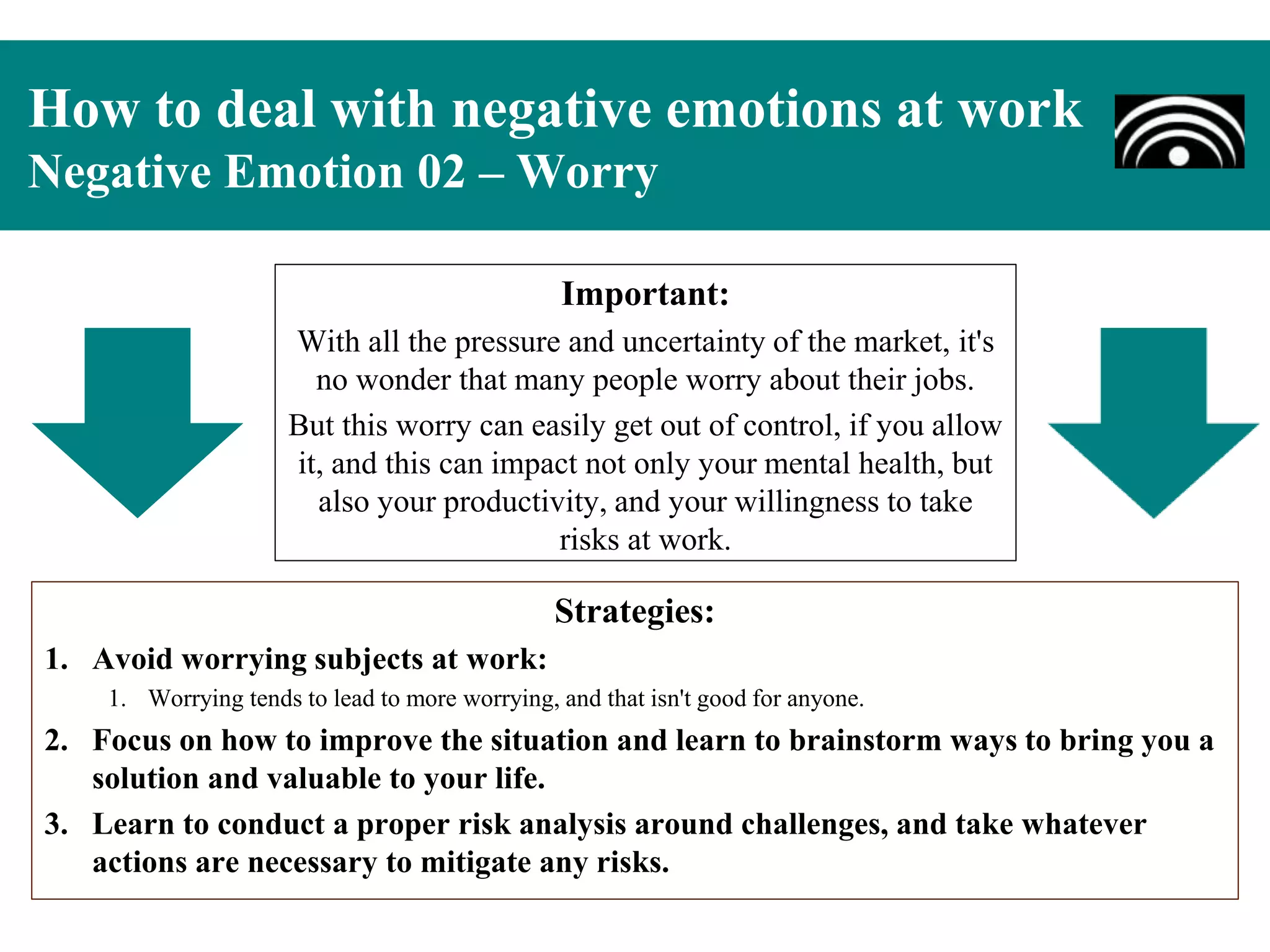 How to deal with negative emotions at work
Negative Emotion 02 – Worry

Important:
With all the pressure and uncertainty of the market, it's no wonder that many people worry about their jobs.

But this worry can easily get out of control, if you allow it, and this can impact not only your mental health, but also your productivity, and your willingness to take risks at work.

Strategies:
1. Avoid worrying subjects at work:
   1. Worrying tends to lead to more worrying, and that isn't good for anyone.
2. Focus on how to improve the situation and learn to brainstorm ways to bring you a solution and valuable to your life.
3. Learn to conduct a proper risk analysis around challenges, and take whatever actions are necessary to mitigate any risks.